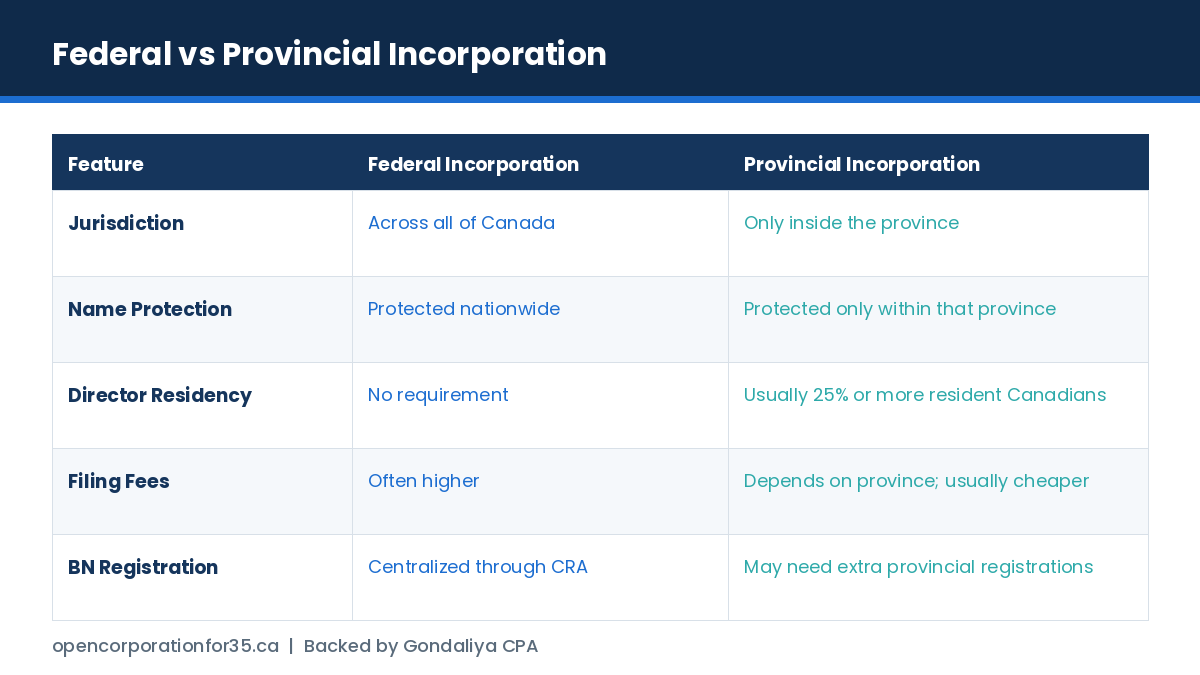 Federal vs Provincial Incorporation

| Feature | Federal Incorporation | Provincial Incorporation |
|---|---|---|
| Jurisdiction | Across all of Canada | Only inside the province |
| Name Protection | Protected nationwide | Protected only within that province |
| Director Residency | No requirement | Usually 25% or more resident Canadians |
| Filing Fees | Often higher | Depends on province; usually cheaper |
| BN Registration | Centralized through CRA | May need extra provincial registrations |

opencorporationfor35.ca | Backed by Gondaliya CPA